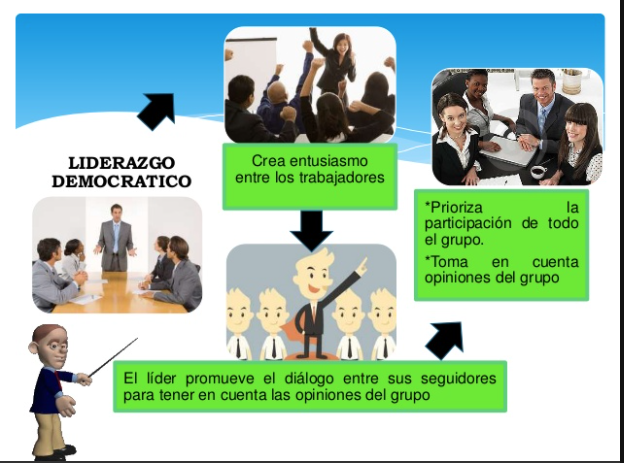 LIDERAZGO DEMOCRATICO

Crea entusiasmo entre los trabajadores

*Prioriza la participación de todo el grupo.

*Toma en cuenta opiniones del grupo

El líder promueve el diálogo entre sus seguidores para tener en cuenta las opiniones del grupo